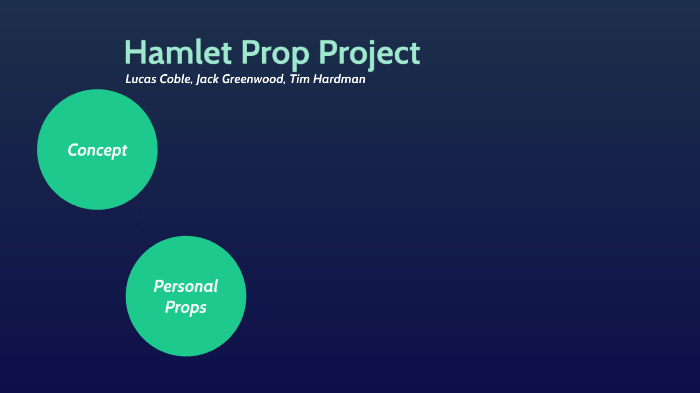 Hamlet Prop Project

Lucas Coble, Jack Greenwood, Tim Hardman

Concept

Personal Props